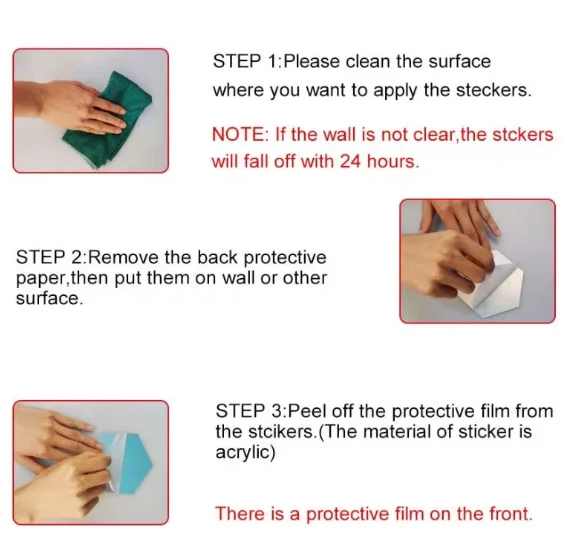 STEP 1:Please clean the surface where you want to apply the steckers.

NOTE: If the wall is not clear,the stckers will fall off with 24 hours.

STEP 2:Remove the back protective paper,then put them on wall or other surface.

STEP 3:Peel off the protective film from the stcikers.(The material of sticker is acrylic)

There is a protective film on the front.